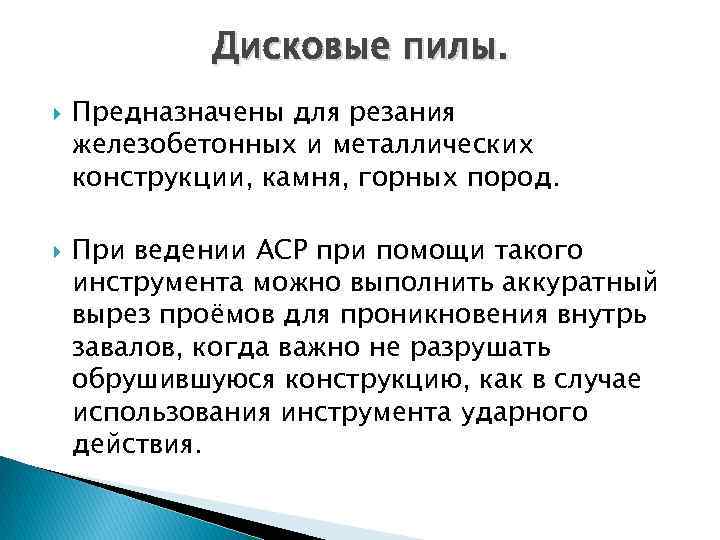 Дисковые пилы.

Предназначены для резания железобетонных и металлических конструкции, камня, горных пород.

При ведении АСР при помощи такого инструмента можно выполнить аккуратный вырез проёмов для проникновения внутрь завалов, когда важно не разрушать обрушившуюся конструкцию, как в случае использования инструмента ударного действия.